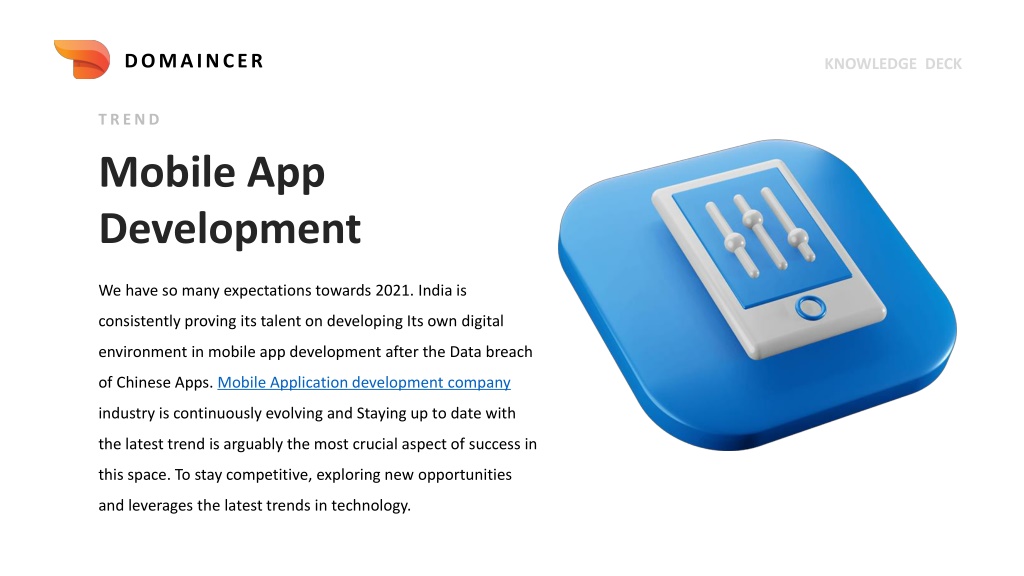 DOMAINCER

KNOWLEDGE DECK

TREND

Mobile App Development

We have so many expectations towards 2021. India is consistently proving its talent on developing Its own digital environment in mobile app development after the Data breach of Chinese Apps. Mobile Application development company industry is continuously evolving and Staying up to date with the latest trend is arguably the most crucial aspect of success in this space. To stay competitive, exploring new opportunities and leverages the latest trends in technology.